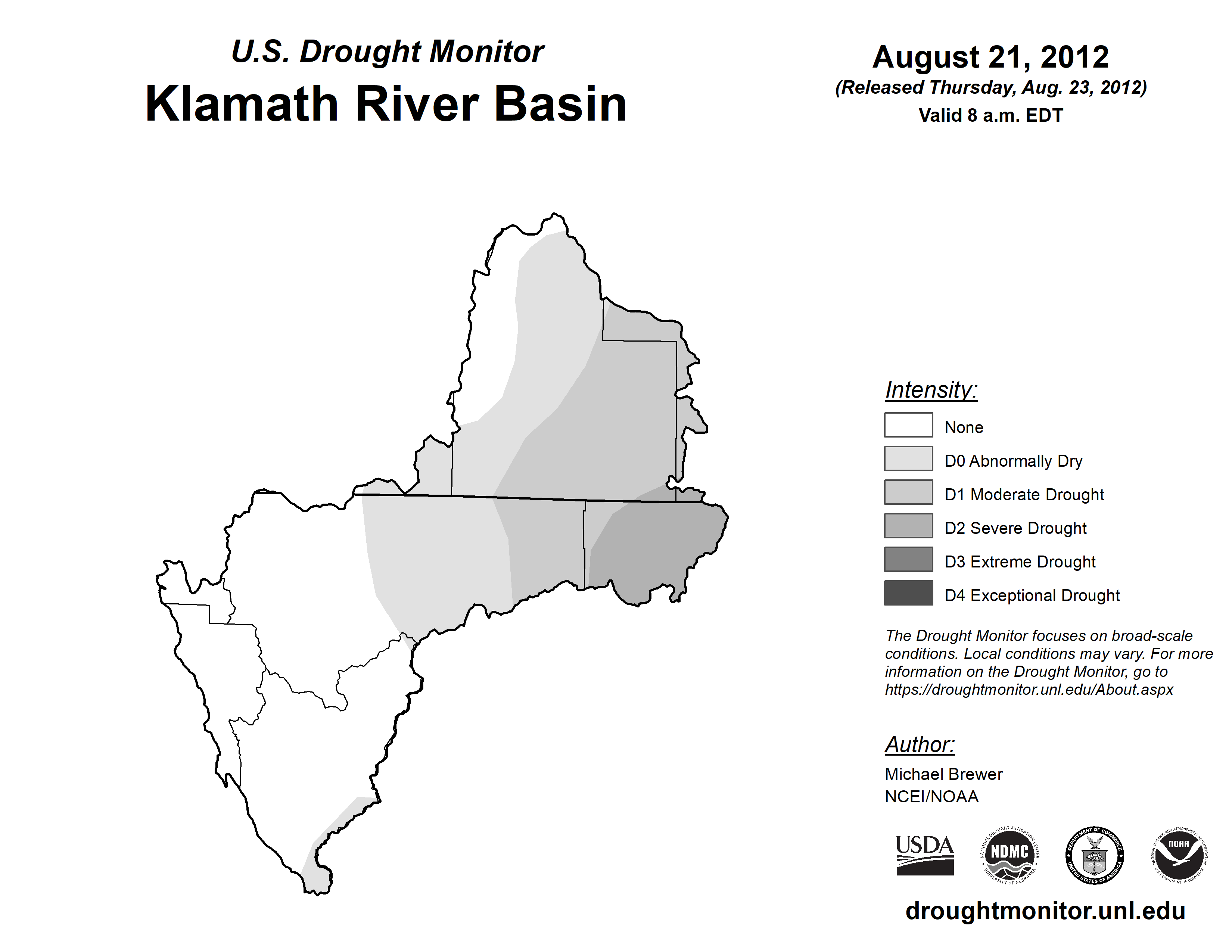 U.S. Drought Monitor
Klamath River Basin

August 21, 2012
(Released Thursday, Aug. 23, 2012)
Valid 8 a.m. EDT

Intensity:
None
D0 Abnormally Dry
D1 Moderate Drought
D2 Severe Drought
D3 Extreme Drought
D4 Exceptional Drought

The Drought Monitor focuses on broad-scale conditions. Local conditions may vary. For more information on the Drought Monitor, go to https://droughtmonitor.unl.edu/About.aspx

Author:
Michael Brewer
NCEI/NOAA

USDA
NATIONAL DROUGHT MITIGATION CENTER NDMC UNIVERSITY OF NEBRASKA
DEPARTMENT OF COMMERCE UNITED STATES OF AMERICA
NATIONAL OCEANIC AND ATMOSPHERIC ADMINISTRATION NOAA U.S. DEPARTMENT OF COMMERCE

droughtmonitor.unl.edu